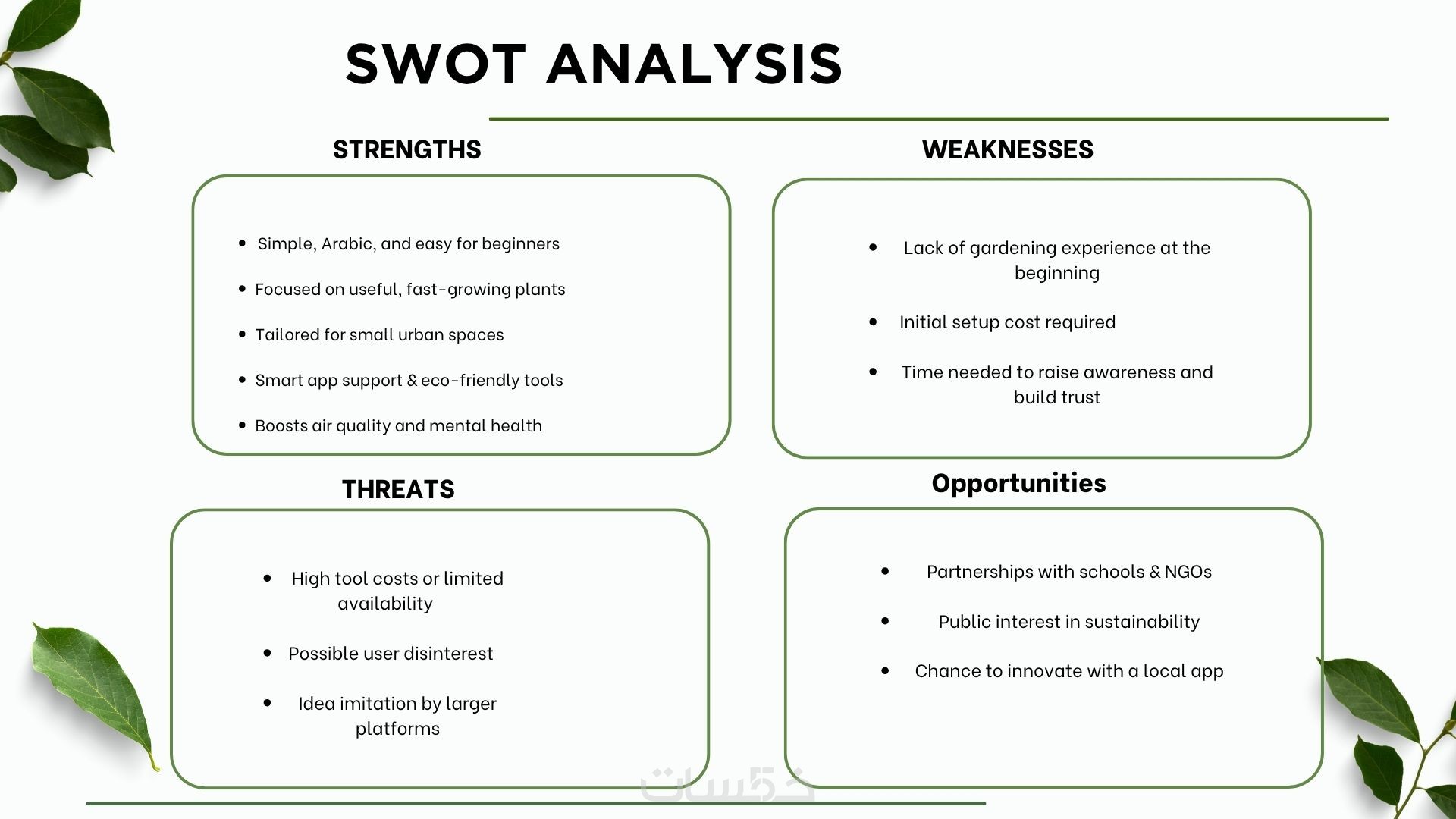 SWOT ANALYSIS

STRENGTHS

- Simple, Arabic, and easy for beginners
- Focused on useful, fast-growing plants
- Tailored for small urban spaces
- Smart app support & eco-friendly tools
- Boosts air quality and mental health

WEAKNESSES

- Lack of gardening experience at the beginning
- Initial setup cost required
- Time needed to raise awareness and build trust

THREATS

- High tool costs or limited availability
- Possible user disinterest
- Idea imitation by larger platforms

Opportunities

- Partnerships with schools & NGOs
- Public interest in sustainability
- Chance to innovate with a local app

خمسات